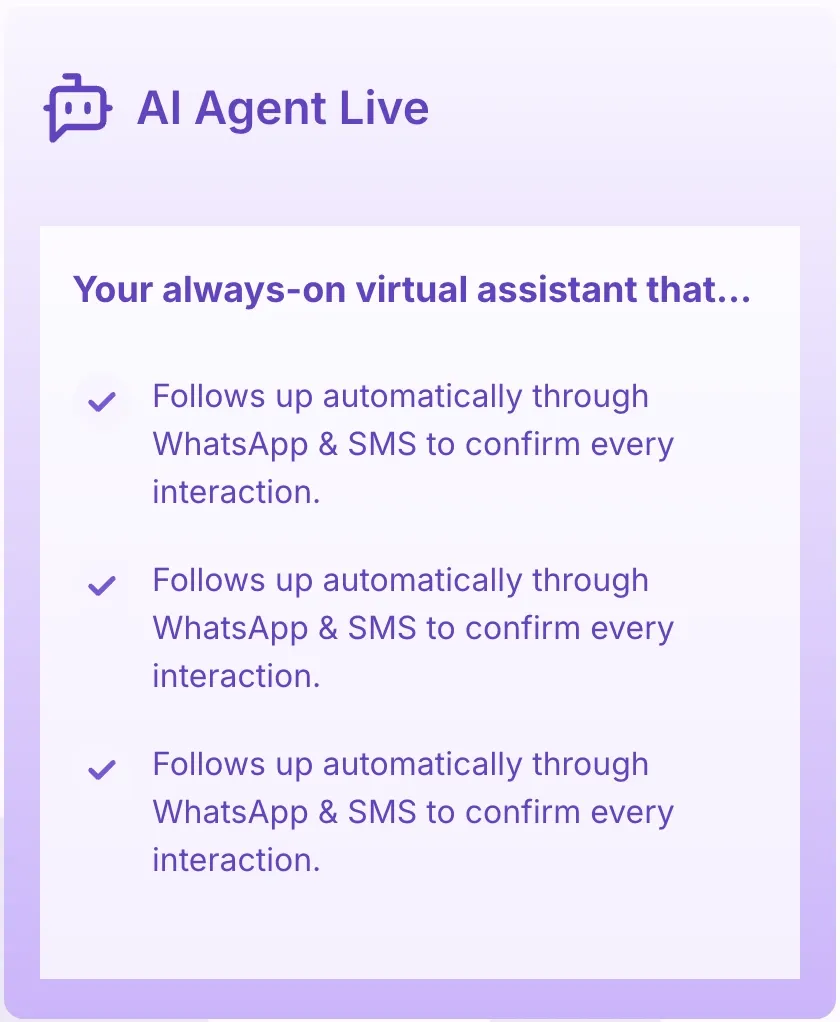 AI Agent Live

Your always-on virtual assistant that...

Follows up automatically through WhatsApp & SMS to confirm every interaction.

Follows up automatically through WhatsApp & SMS to confirm every interaction.

Follows up automatically through WhatsApp & SMS to confirm every interaction.